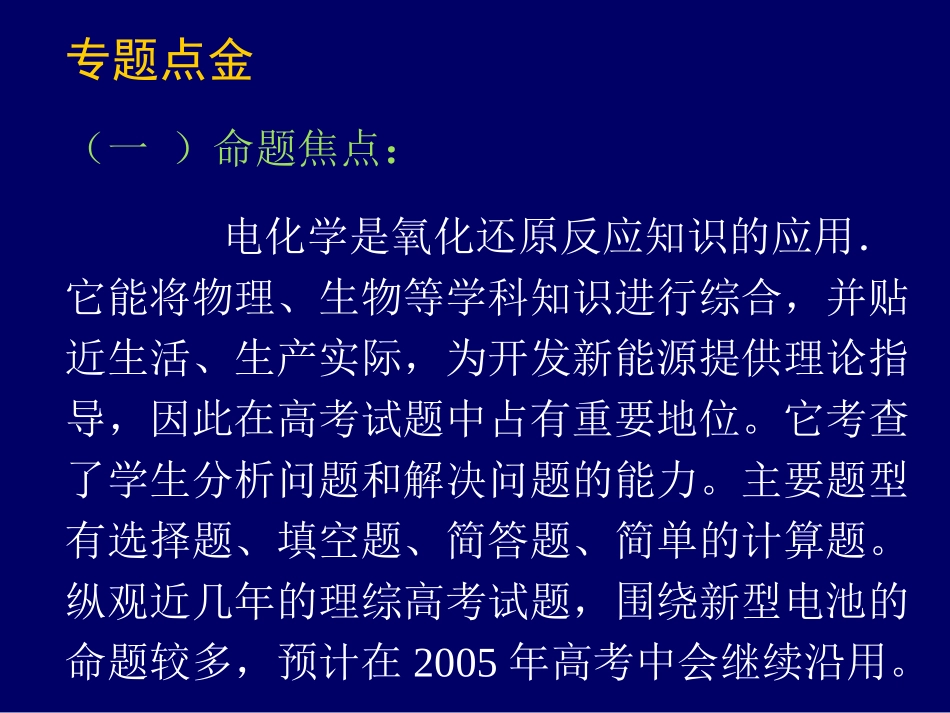 专题点金

（一 ）命题焦点：

电化学是氧化还原反应知识的应用．它能将物理、生物等学科知识进行综合，并贴近生活、生产实际，为开发新能源提供理论指导，因此在高考试题中占有重要地位。它考查了学生分析问题和解决问题的能力。主要题型有选择题、填空题、简答题、简单的计算题。纵观近几年的理综高考试题，围绕新型电池的命题较多，预计在 2005 年高考中会继续沿用。